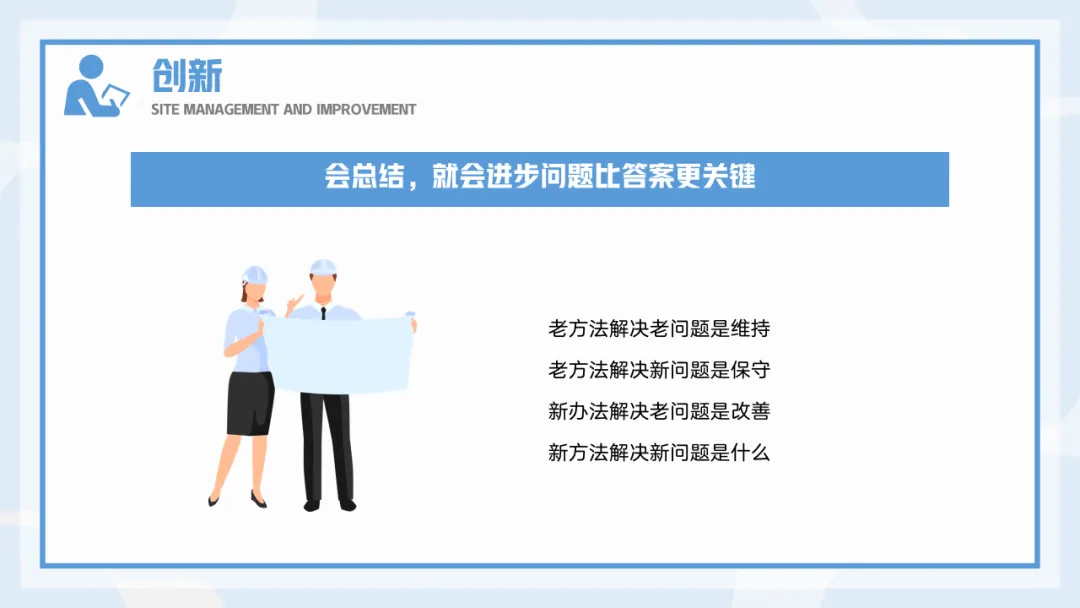 创新
SITE MANAGEMENT AND IMPROVEMENT

会总结，就会进步问题比答案更关键

老方法解决老问题是维持
老方法解决新问题是保守
新办法解决老问题是改善
新方法解决新问题是什么